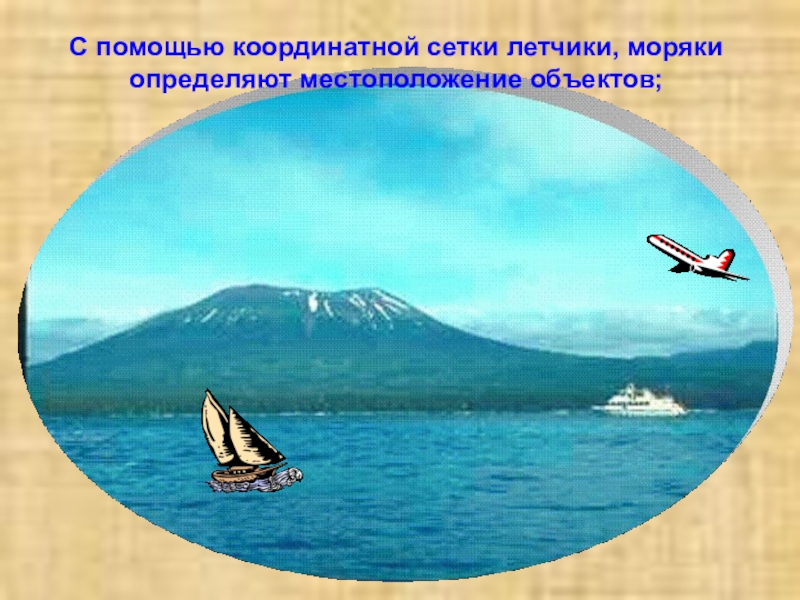 С помощью координатной сетки летчики, моряки определяют местоположение объектов;